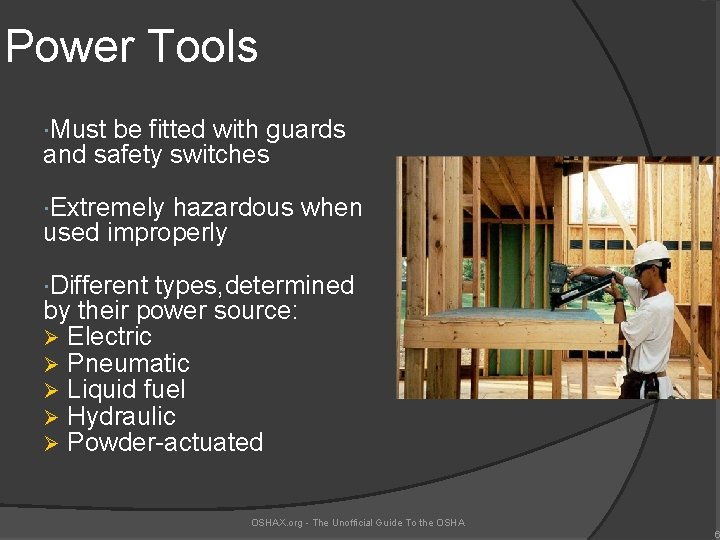 Power Tools

·Must be fitted with guards and safety switches

·Extremely hazardous when used improperly

·Different types,determined by their power source:
➢ Electric
➢ Pneumatic
➢ Liquid fuel
➢ Hydraulic
➢ Powder-actuated

OSHAX.org - The Unofficial Guide To the OSHA

6